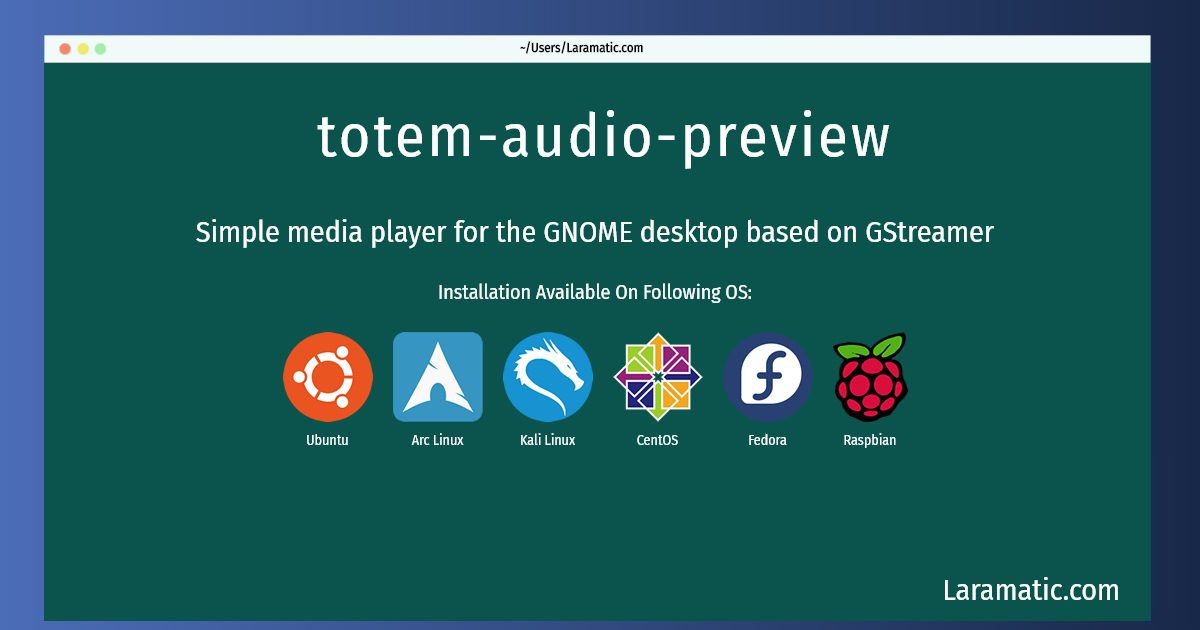 ~/Users/Laramatic.com

totem-audio-preview

Simple media player for the GNOME desktop based on GStreamer

Installation Available On Following OS:

Ubuntu
Arc Linux
Kali Linux
CentOS
Fedora
Raspbian

Laramatic.com